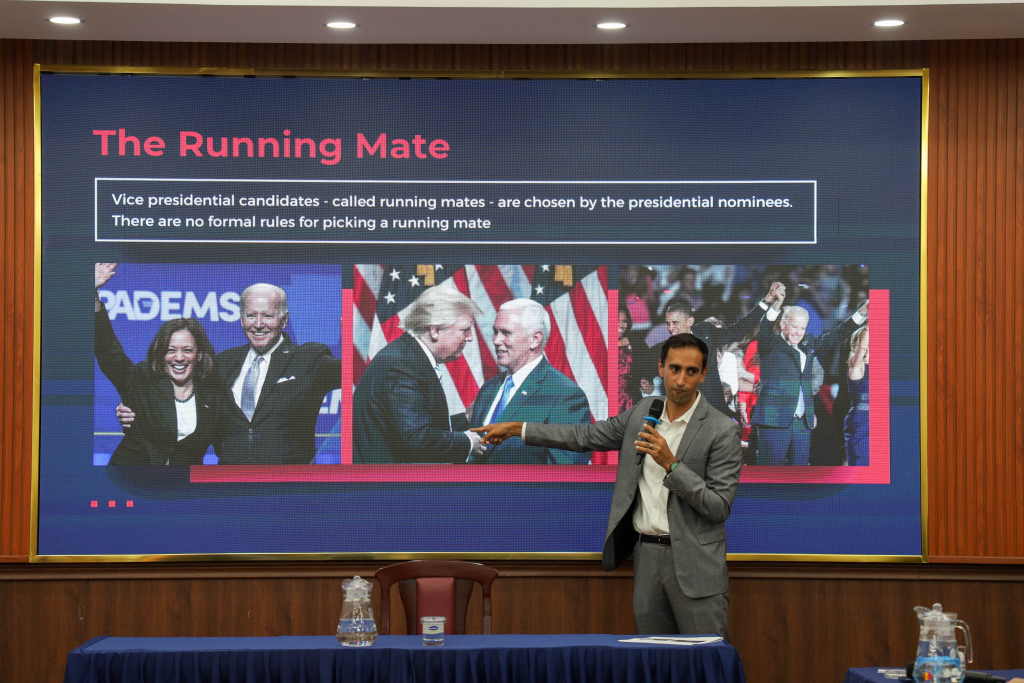 The Running Mate

Vice presidential candidates - called running mates - are chosen by the presidential nominees. There are no formal rules for picking a running mate

PADEMS